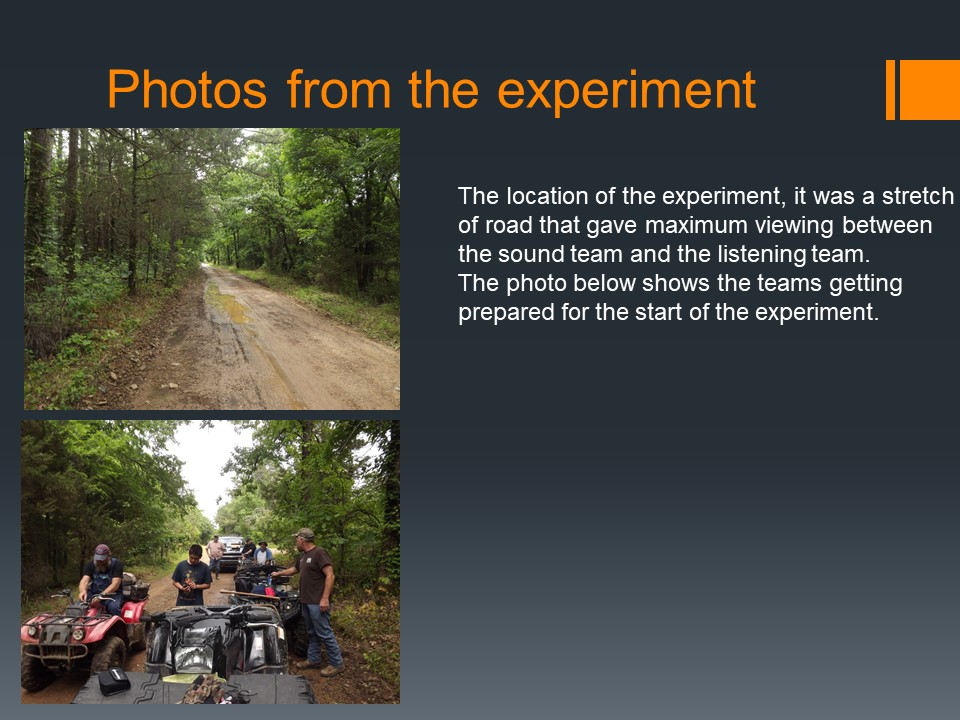 Photos from the experiment

The location of the experiment, it was a stretch of road that gave maximum viewing between the sound team and the listening team.
The photo below shows the teams getting prepared for the start of the experiment.